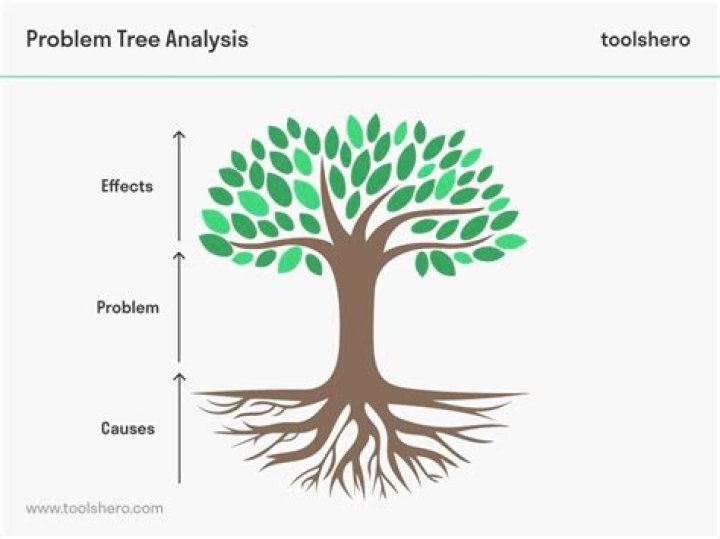 Problem Tree Analysis

toolshero

Effects

Problem

Causes

www.toolshero.com